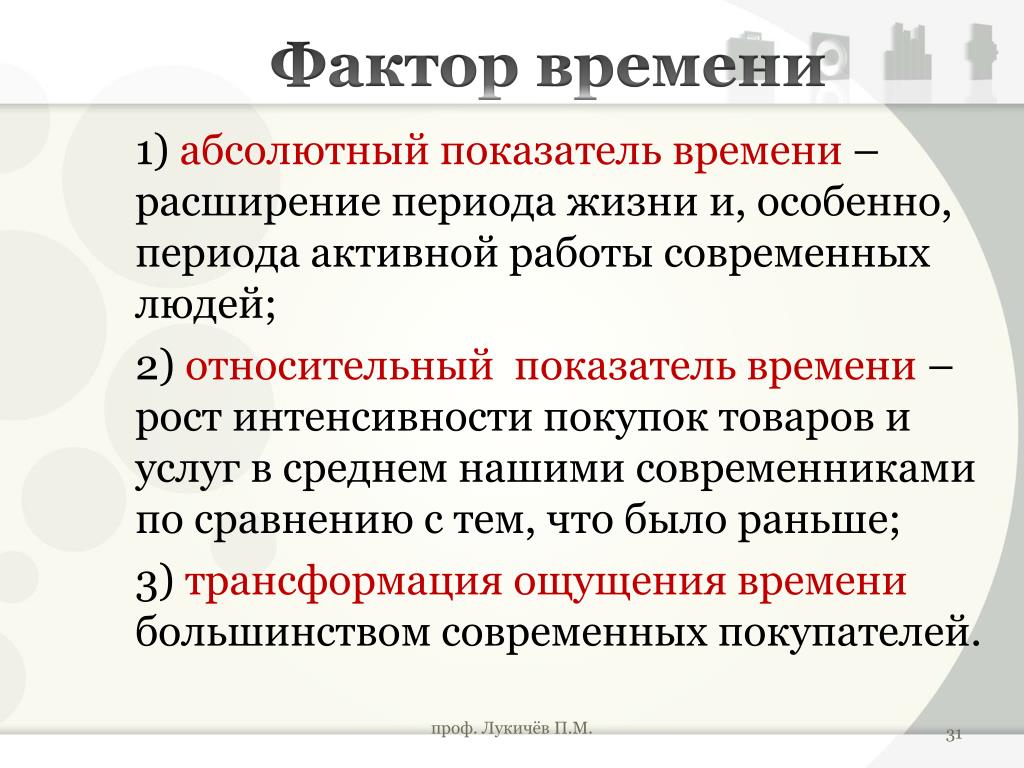 Фактор времени

1) абсолютный показатель времени – расширение периода жизни и, особенно, периода активной работы современных людей;

2) относительный показатель времени – рост интенсивности покупок товаров и услуг в среднем нашими современниками по сравнению с тем, что было раньше;

3) трансформация ощущения времени большинством современных покупателей.

проф. Лукичёв П.М.

31